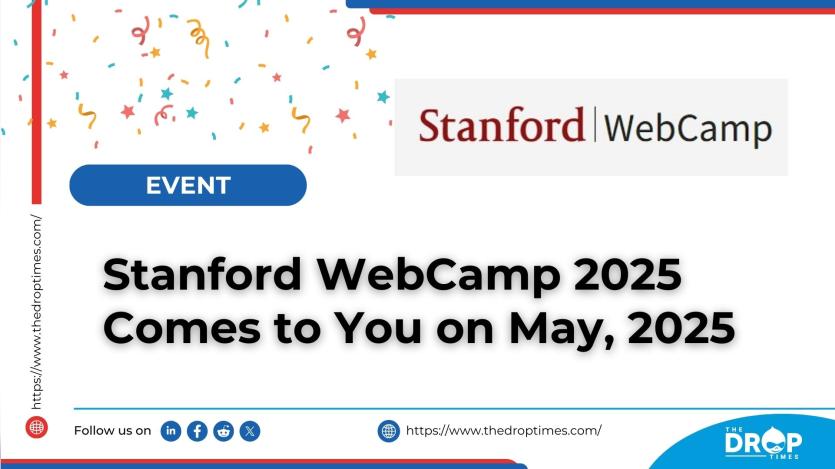 Stanford | WebCamp

EVENT

https://www.thedroptimes.com/

Stanford WebCamp 2025 Comes to You on May, 2025

Follow us on

https://www.thedroptimes.com/

THE DROP TIMES